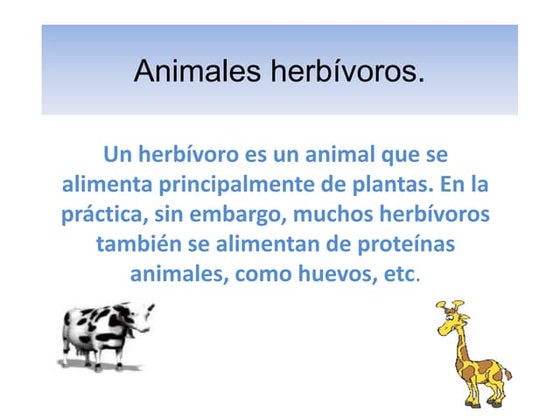 Animales herbívoros.

Un herbívoro es un animal que se alimenta principalmente de plantas. En la práctica, sin embargo, muchos herbívoros también se alimentan de proteínas animales, como huevos, etc.